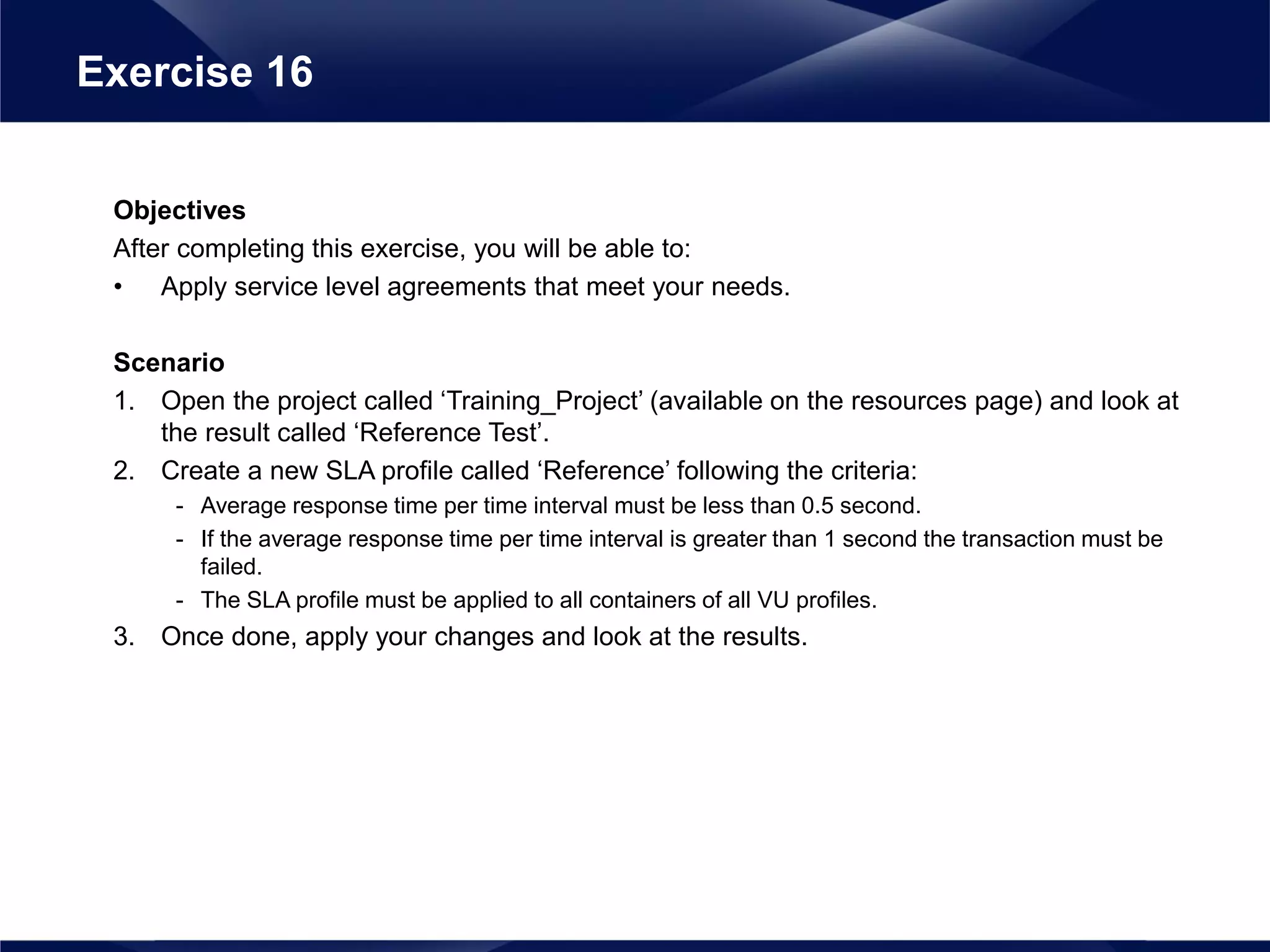 Exercise 16

Objectives
After completing this exercise, you will be able to:
• Apply service level agreements that meet your needs.

Scenario
1. Open the project called ‘Training_Project’ (available on the resources page) and look at the result called ‘Reference Test’.
2. Create a new SLA profile called ‘Reference’ following the criteria:
- Average response time per time interval must be less than 0.5 second.
- If the average response time per time interval is greater than 1 second the transaction must be failed.
- The SLA profile must be applied to all containers of all VU profiles.
3. Once done, apply your changes and look at the results.